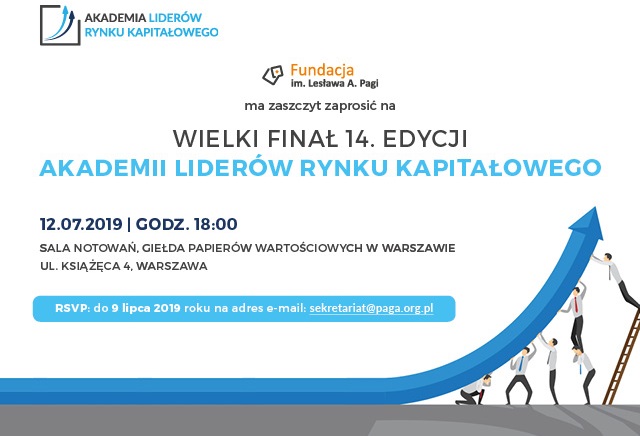 AKADEMIA LIDERÓW
RYNKU KAPITAŁOWEGO

Fundacja
im. Lesława A. Pagi

ma zaszczyt zaprosić na

WIELKI FINAŁ 14. EDYCJI
AKADEMII LIDERÓW RYNKU KAPITAŁOWEGO

12.07.2019 | GODZ. 18:00
SALA NOTOWAŃ, GIEŁDA PAPIERÓW WARTOŚCIOWYCH W WARSZAWIE
UL. KSIĄŻĘCA 4, WARSZAWA

RSVP: do 9 lipca 2019 roku na adres e-mail: sekretariat@paga.org.pl